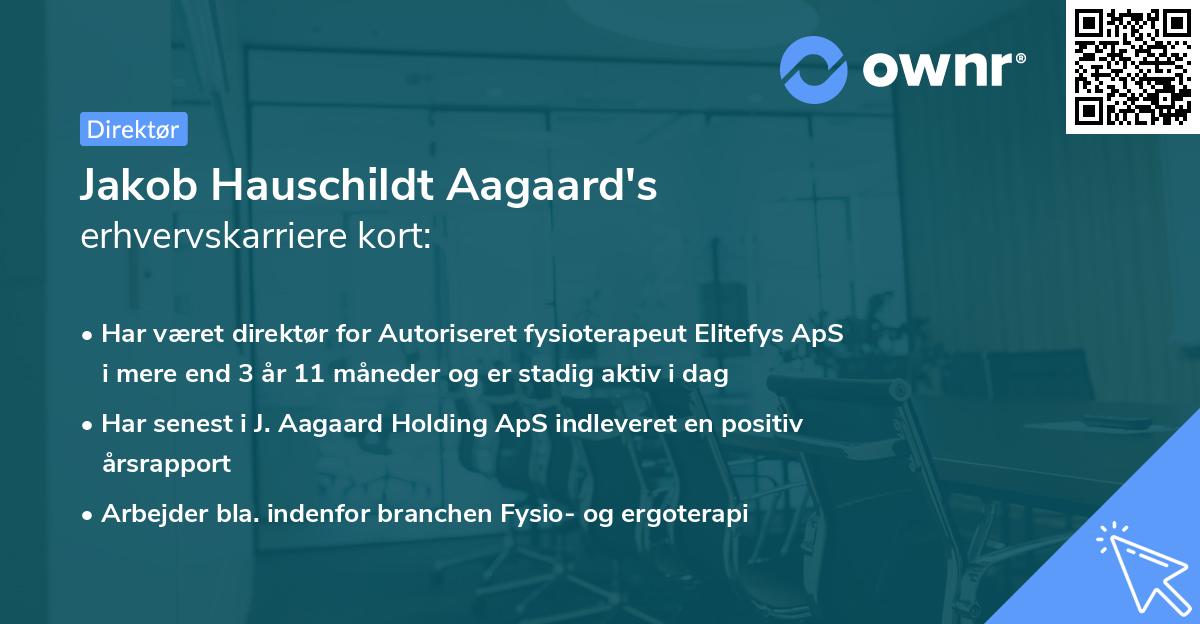 ownr®

Direktør

Jakob Hauschildt Aagaard's erhvervskarriere kort:

• Har været direktør for Autoriseret fysioterapeut Elitefys ApS i mere end 3 år 11 måneder og er stadig aktiv i dag

• Har senest i J. Aagaard Holding ApS indleveret en positiv årsrapport

• Arbejder bla. indenfor branchen Fysio- og ergoterapi